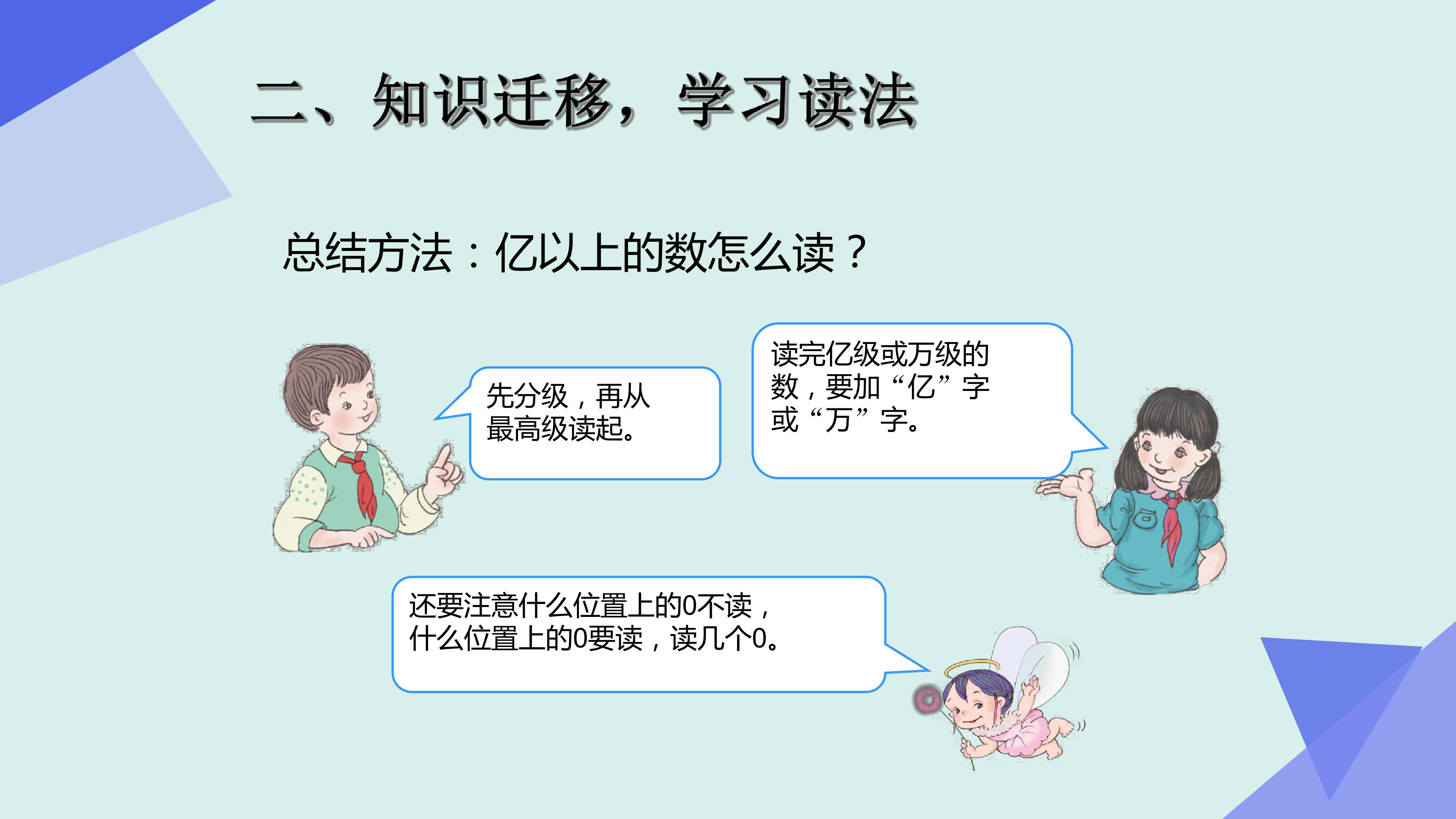 二、知识迁移，学习读法

总结方法：亿以上的数怎么读？

先分级，再从最高级读起。

读完亿级或万级的数，要加“亿”字或“万”字。

还要注意什么位置上的0不读，什么位置上的0要读，读几个0。